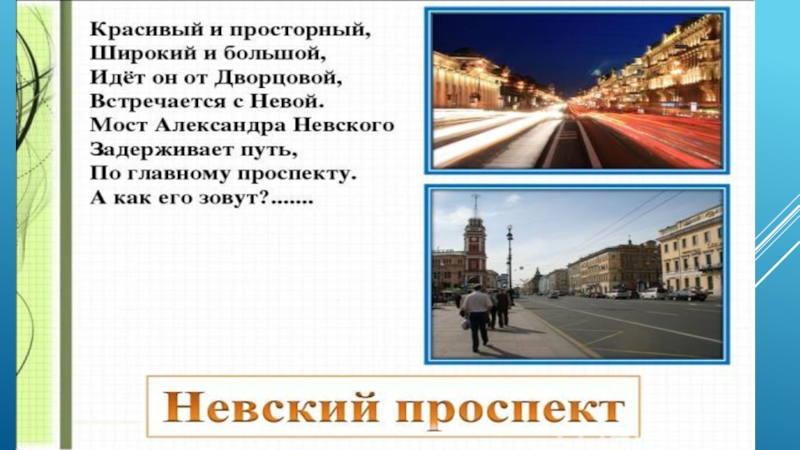 Красивый и просторный,
Широкий и большой,
Идёт он от Дворцовой,
Встречается с Невой.
Мост Александра Невского
Задерживает путь,
По главному проспекту.
А как его зовут?.......

Невский проспект